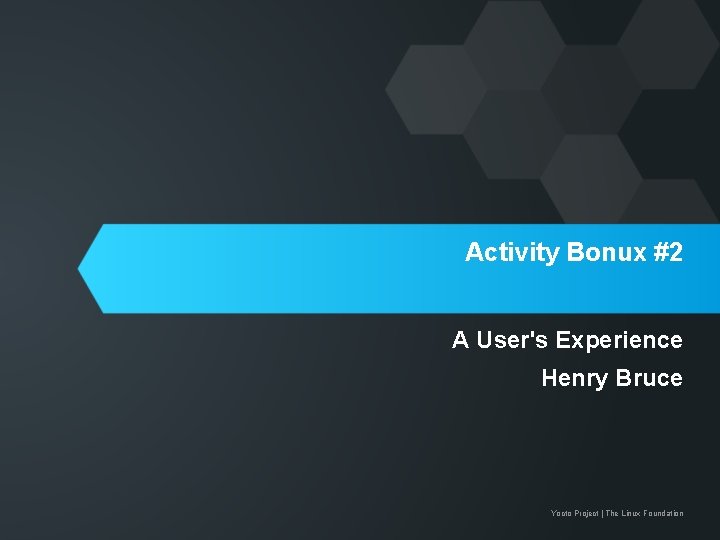 Activity Bonux #2

A User's Experience
Henry Bruce

Yocto Project | The Linux Foundation